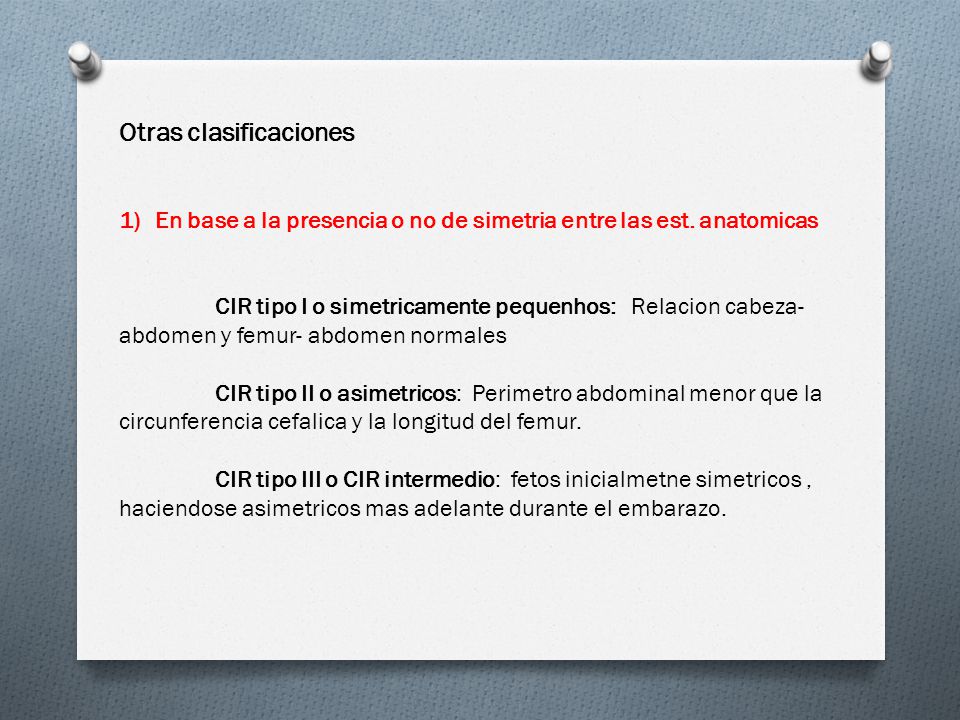 Otras clasificaciones

1) En base a la presencia o no de simetria entre las est. anatomicas

CIR tipo I o simetricamente pequenhos: Relacion cabeza-abdomen y femur- abdomen normales

CIR tipo II o asimetricos: Perimetro abdominal menor que la circunferencia cefalica y la longitud del femur.

CIR tipo III o CIR intermedio: fetos inicialmetne simetricos , haciendose asimetricos mas adelante durante el embarazo.